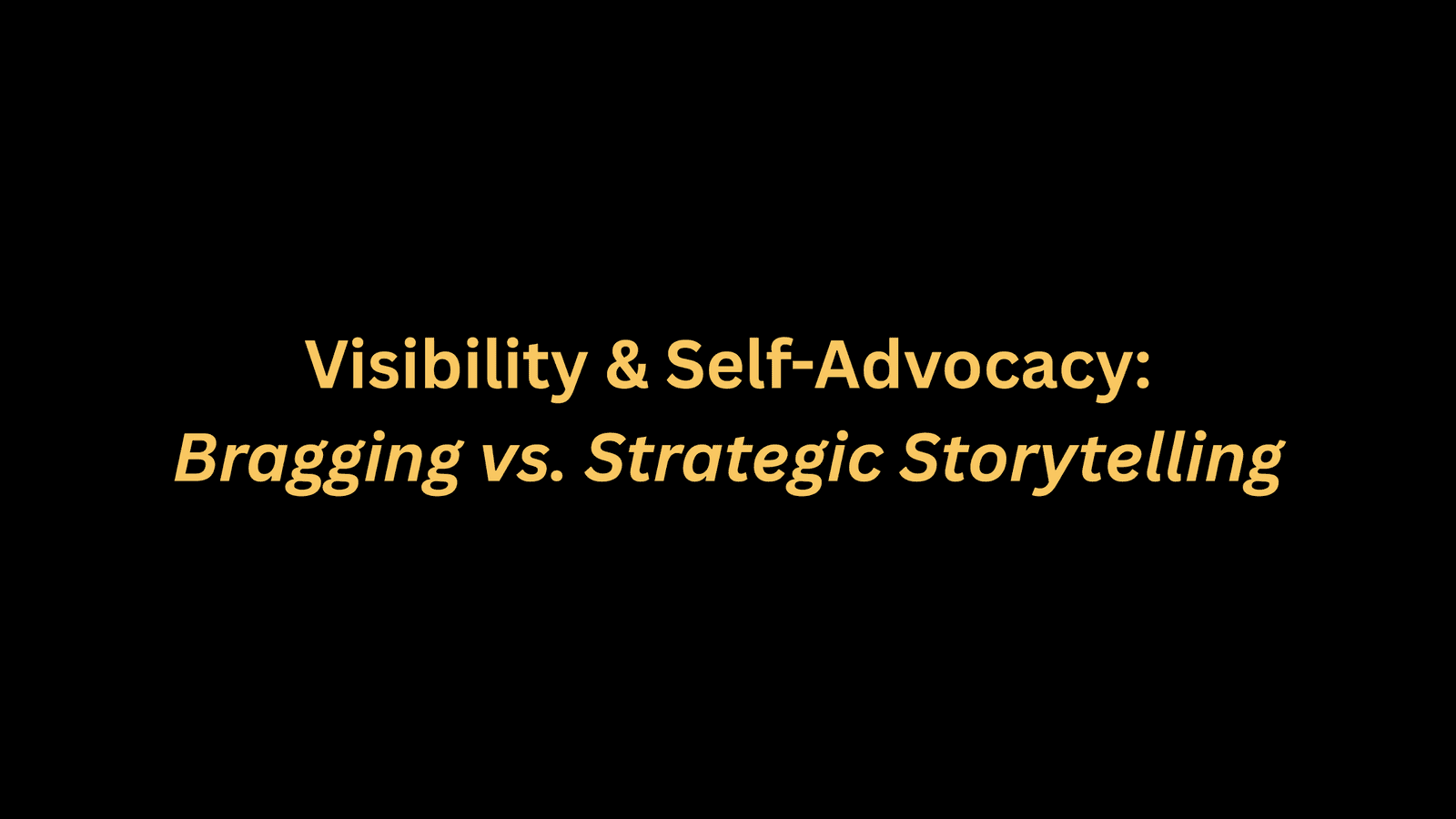 Visibility & Self-Advocacy:
Bragging vs. Strategic Storytelling